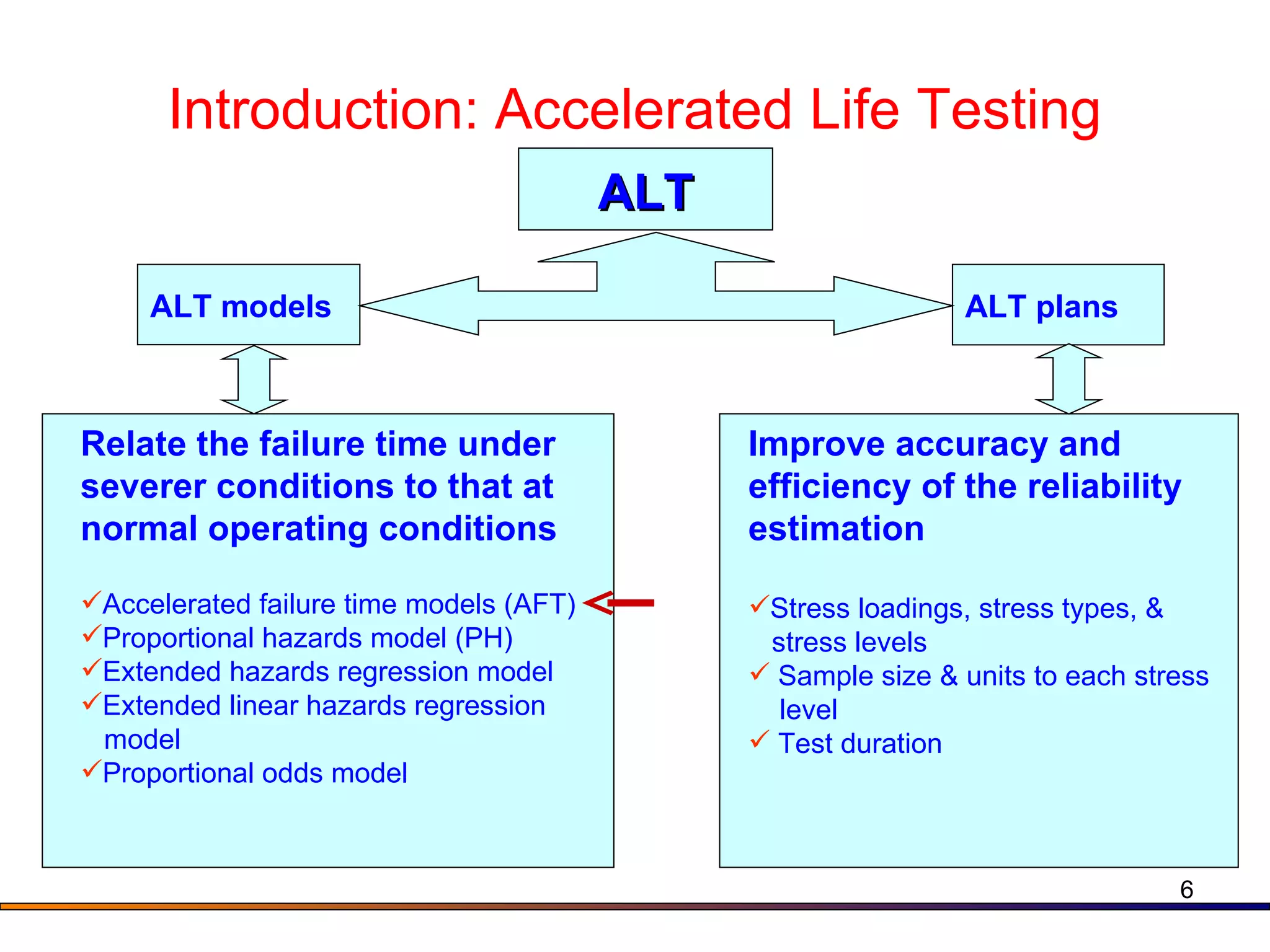 Introduction: Accelerated Life Testing

ALT

ALT models

ALT plans

Relate the failure time under severer conditions to that at normal operating conditions

✓Accelerated failure time models (AFT)
✓Proportional hazards model (PH)
✓Extended hazards regression model
✓Extended linear hazards regression model
✓Proportional odds model

Improve accuracy and efficiency of the reliability estimation

✓Stress loadings, stress types, & stress levels
✓ Sample size & units to each stress level
✓ Test duration

6